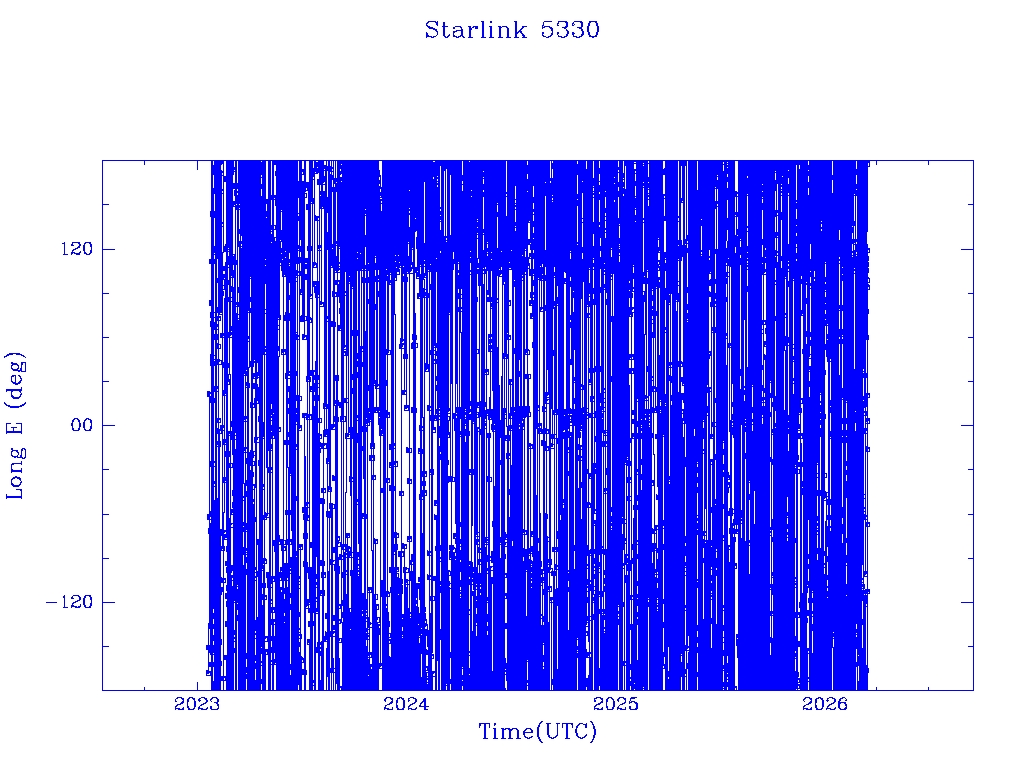 Starlink 5330

Long E (deg)

120

00

−120

2023

2024

2025

2026

Time(UTC)